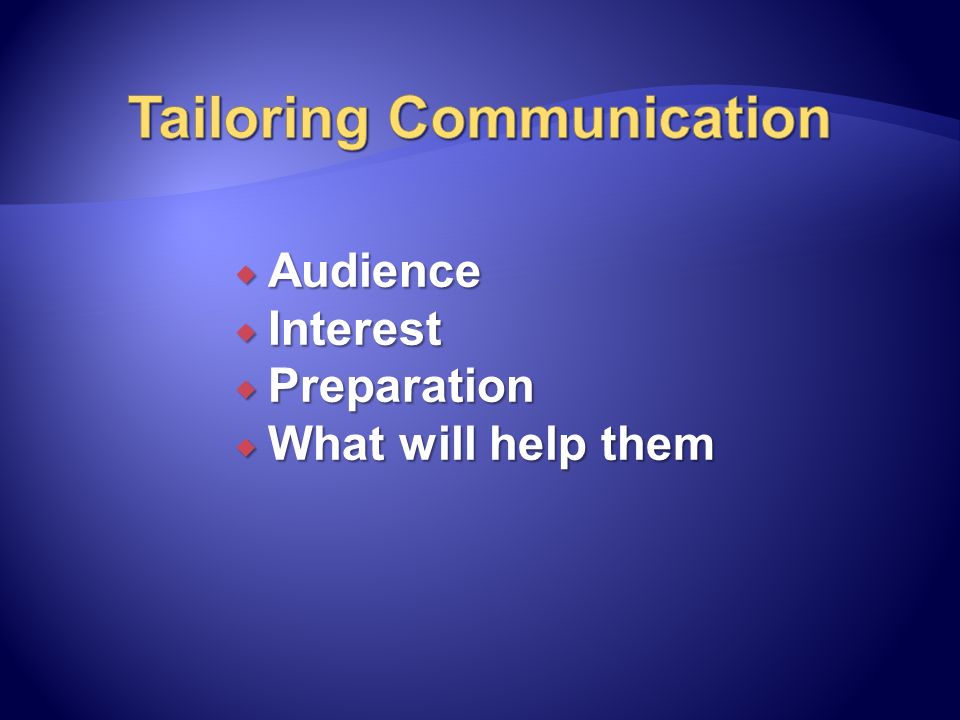 Tailoring Communication

- Audience
- Interest
- Preparation
- What will help them